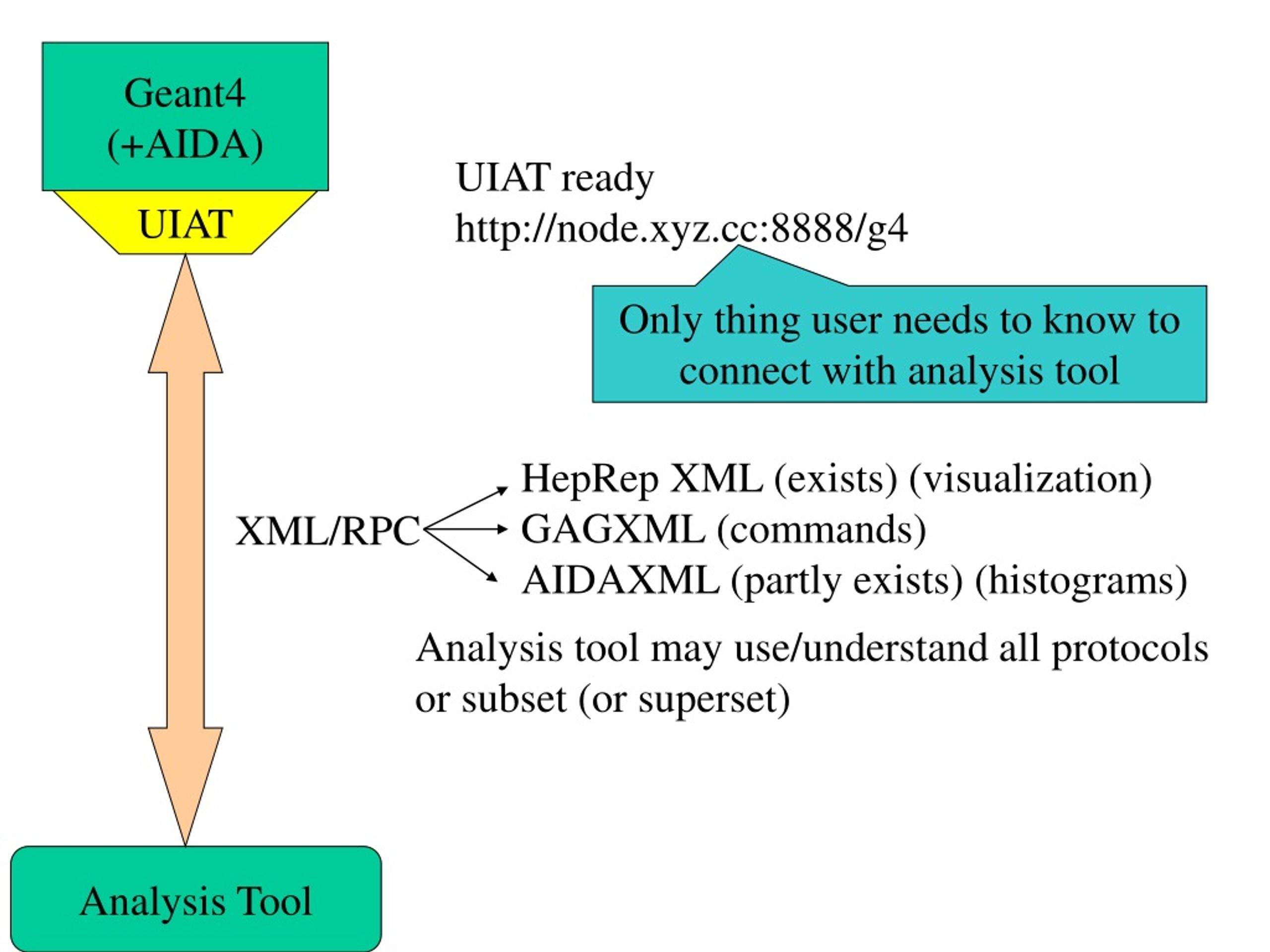 Geant4
(+AIDA)

UIAT

UIAT ready
http://node.xyz.cc:8888/g4

Only thing user needs to know to connect with analysis tool

XML/RPC

HepRep XML (exists) (visualization)
GAGXML (commands)
AIDAXML (partly exists) (histograms)

Analysis tool may use/understand all protocols or subset (or superset)

Analysis Tool